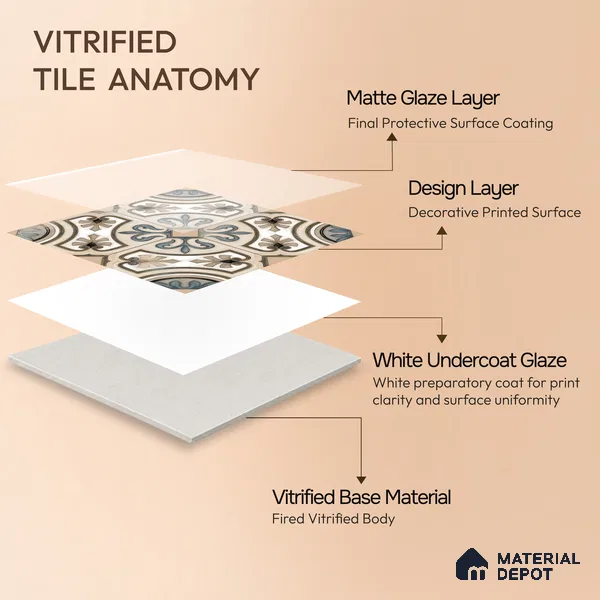 VITRIFIED
TILE ANATOMY

Matte Glaze Layer
Final Protective Surface Coating

Design Layer
Decorative Printed Surface

White Undercoat Glaze
White preparatory coat for print clarity and surface uniformity

Vitrified Base Material
Fired Vitrified Body

MATERIAL
DEPOT